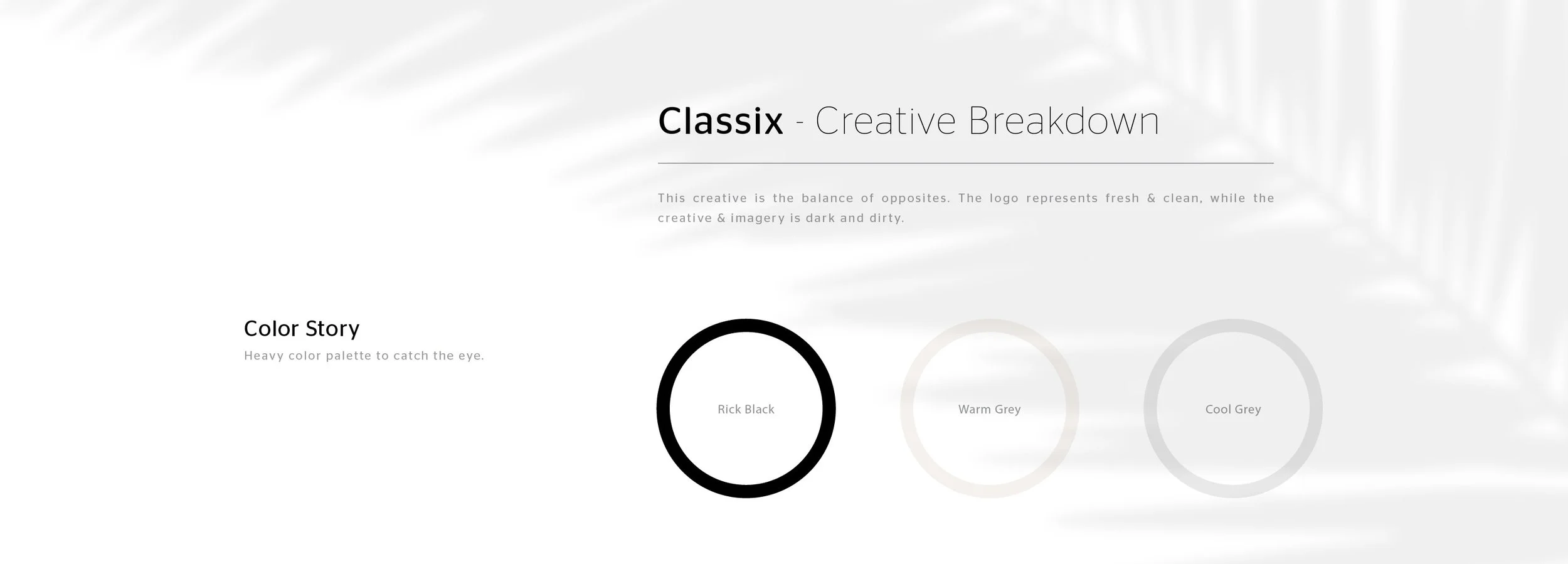 Classix - Creative Breakdown

This creative is the balance of opposites. The logo represents fresh & clean, while the creative & imagery is dark and dirty.

Color Story
Heavy color palette to catch the eye.

Rick Black

Warm Grey

Cool Grey